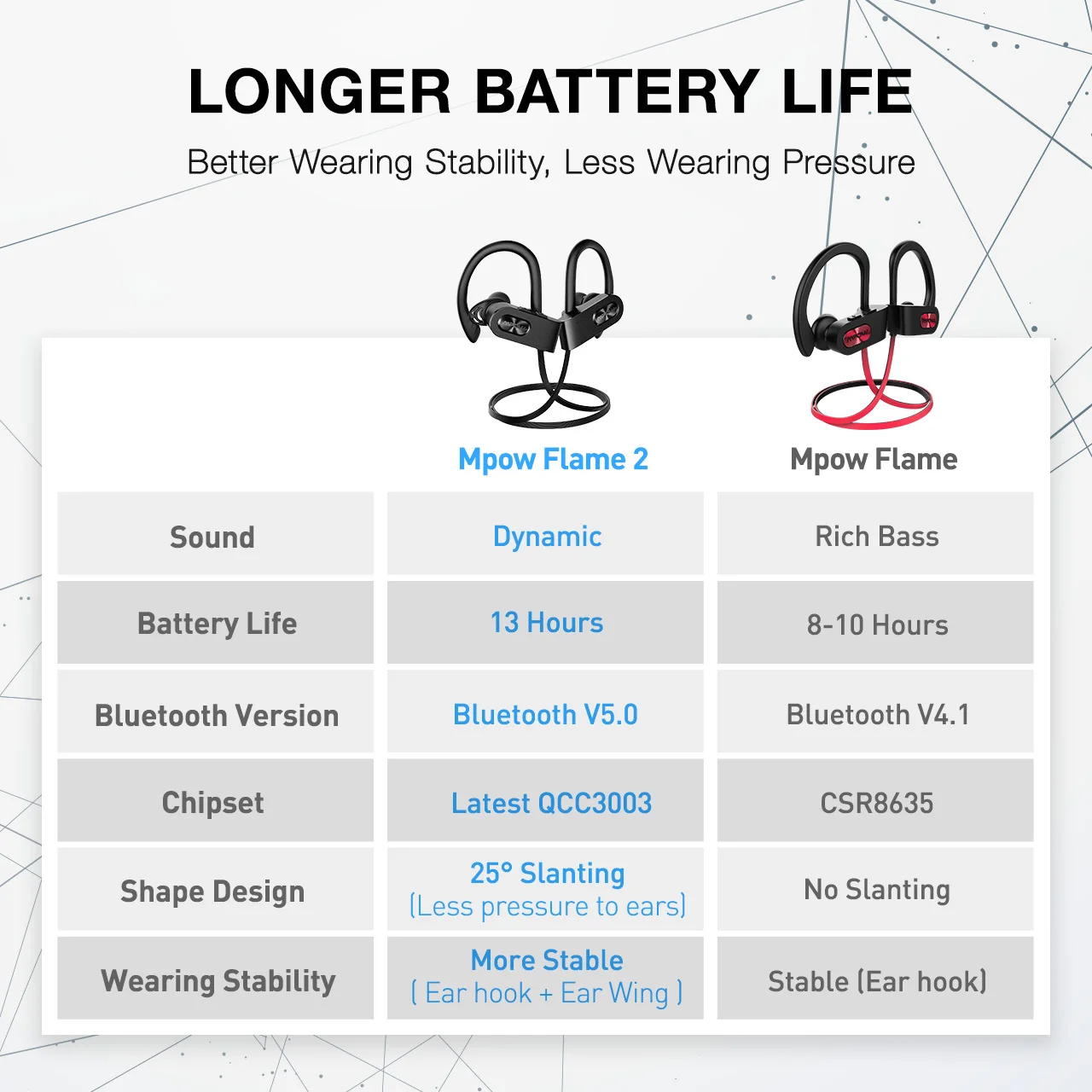 LONGER BATTERY LIFE

Better Wearing Stability, Less Wearing Pressure

| | Mpow Flame 2 | Mpow Flame |
|---|---|---|
| Sound | Dynamic | Rich Bass |
| Battery Life | 13 Hours | 8-10 Hours |
| Bluetooth Version | Bluetooth V5.0 | Bluetooth V4.1 |
| Chipset | Latest QCC3003 | CSR8635 |
| Shape Design | 25° Slanting (Less pressure to ears) | No Slanting |
| Wearing Stability | More Stable ( Ear hook + Ear Wing ) | Stable (Ear hook) |